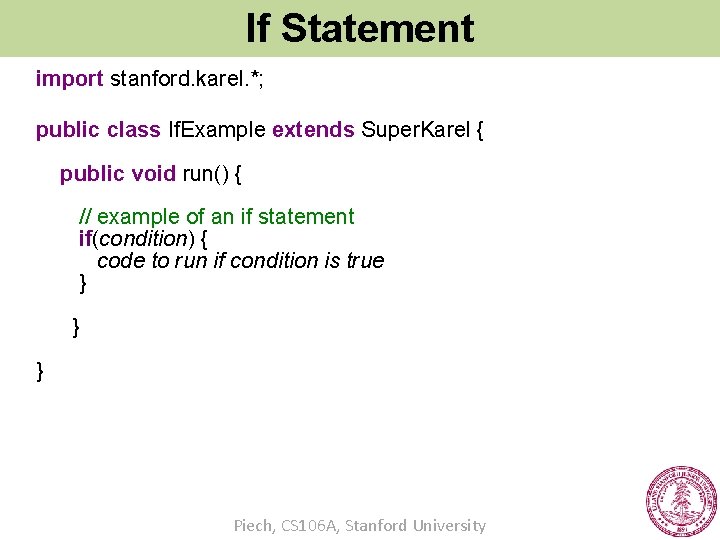 If Statement

import stanford.karel.*;

public class IfExample extends SuperKarel {

public void run() {

// example of an if statement
if(condition) {
code to run if condition is true
}

}

}

Piech, CS106A, Stanford University